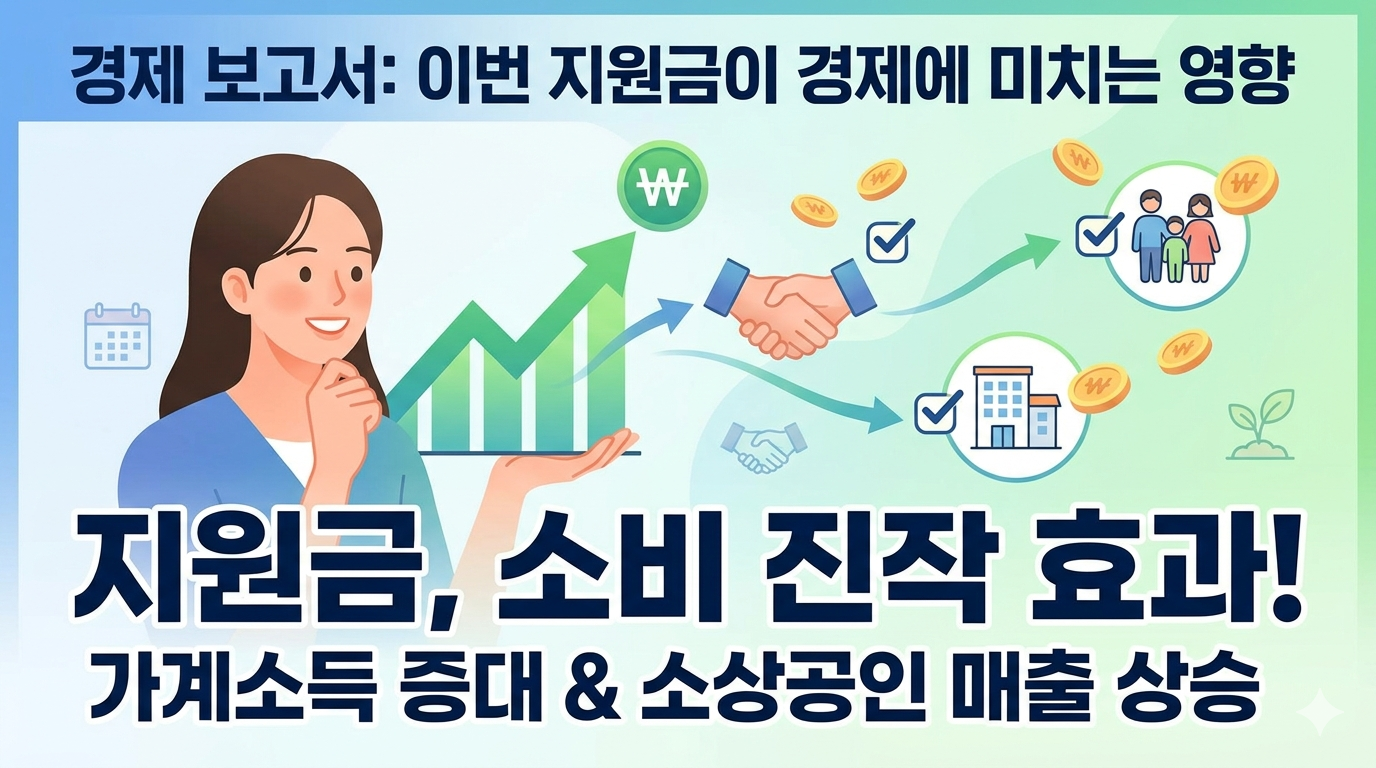 경제 보고서: 이번 지원금이 경제에 미치는 영향

₩

지원금, 소비 진작 효과!

가계소득 증대 & 소상공인 매출 상승